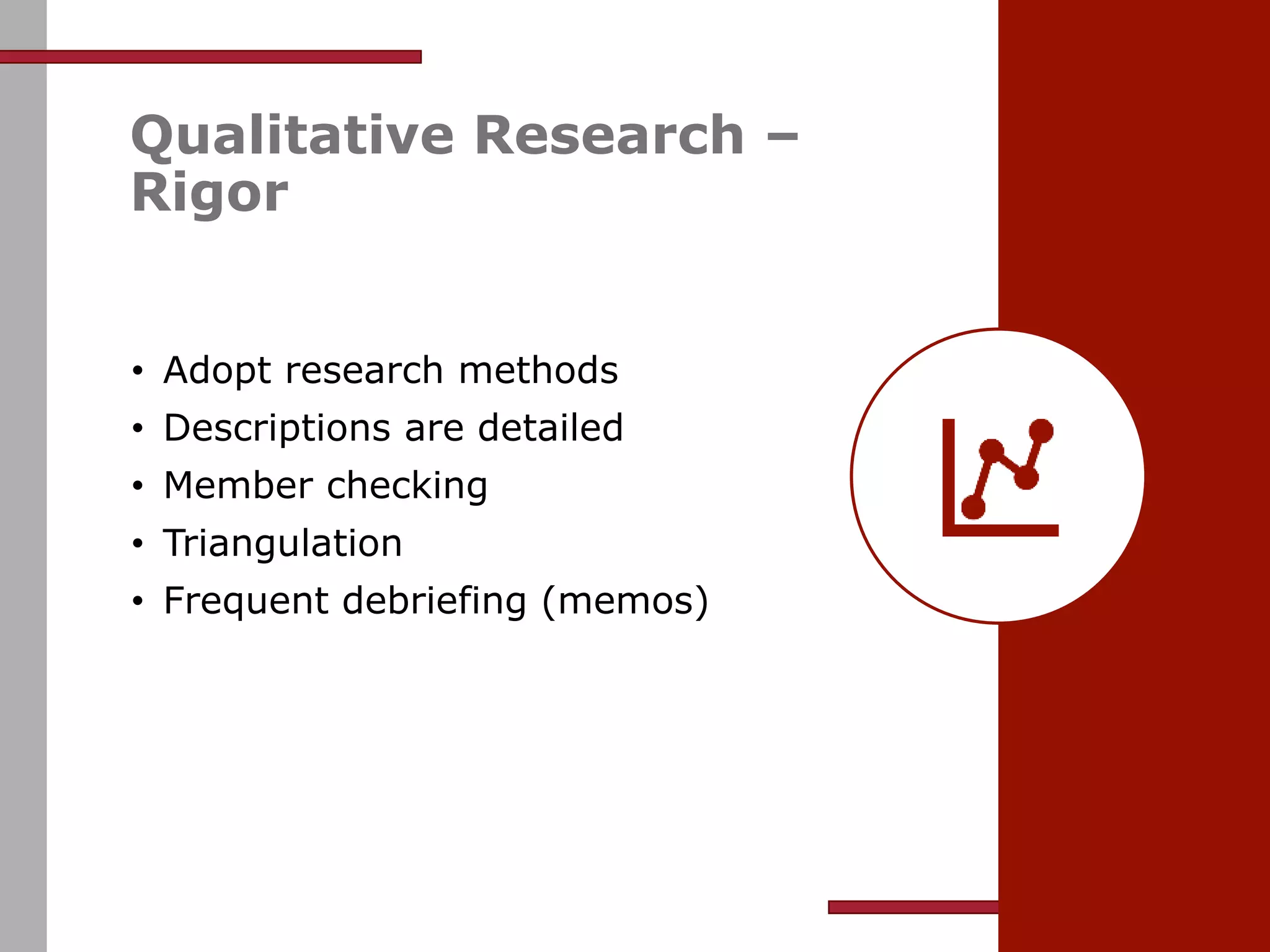 Qualitative Research – Rigor

• Adopt research methods
• Descriptions are detailed
• Member checking
• Triangulation
• Frequent debriefing (memos)